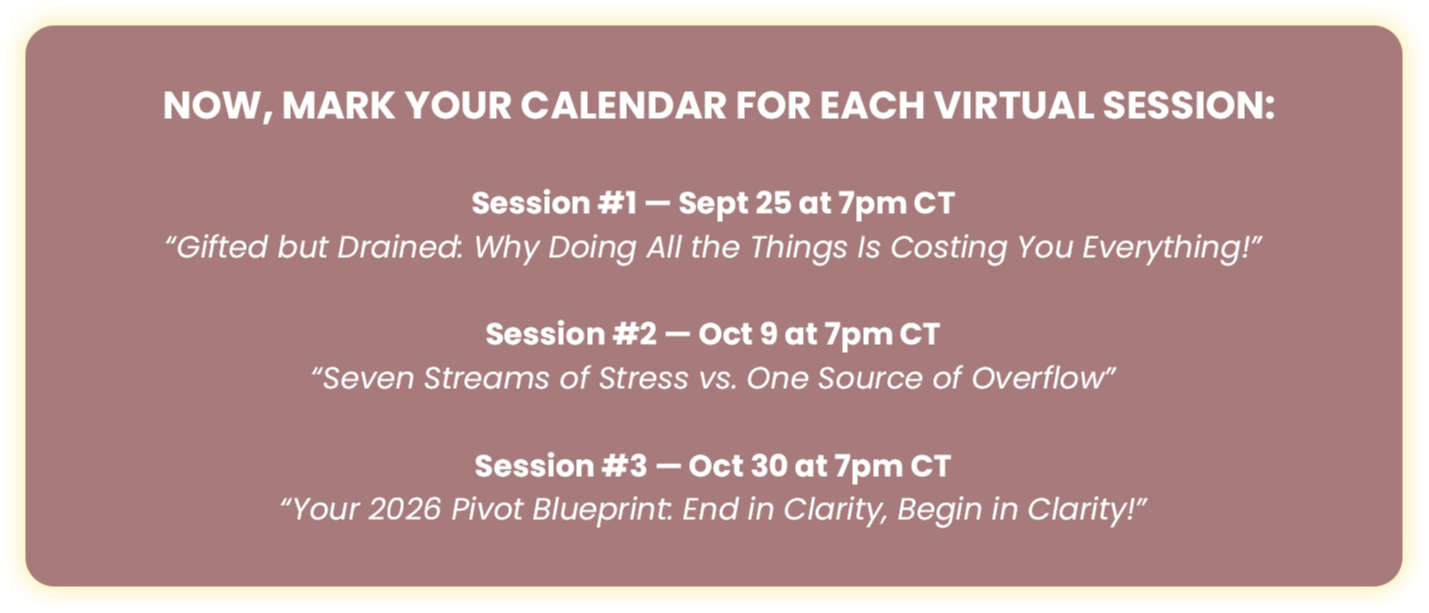 NOW, MARK YOUR CALENDAR FOR EACH VIRTUAL SESSION:

Session #1 — Sept 25 at 7pm CT
“Gifted but Drained: Why Doing All the Things Is Costing You Everything!”

Session #2 — Oct 9 at 7pm CT
“Seven Streams of Stress vs. One Source of Overflow”

Session #3 — Oct 30 at 7pm CT
“Your 2026 Pivot Blueprint: End in Clarity, Begin in Clarity!”